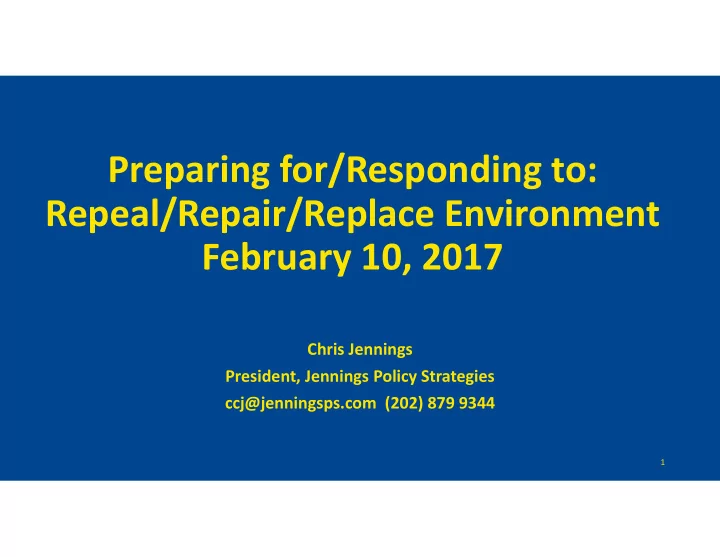 Preparing for/Responding to:
Repeal/Repair/Replace Environment
February 10, 2017

Chris Jennings
President, Jennings Policy Strategies
ccj@jenningsps.com (202) 879 9344

1